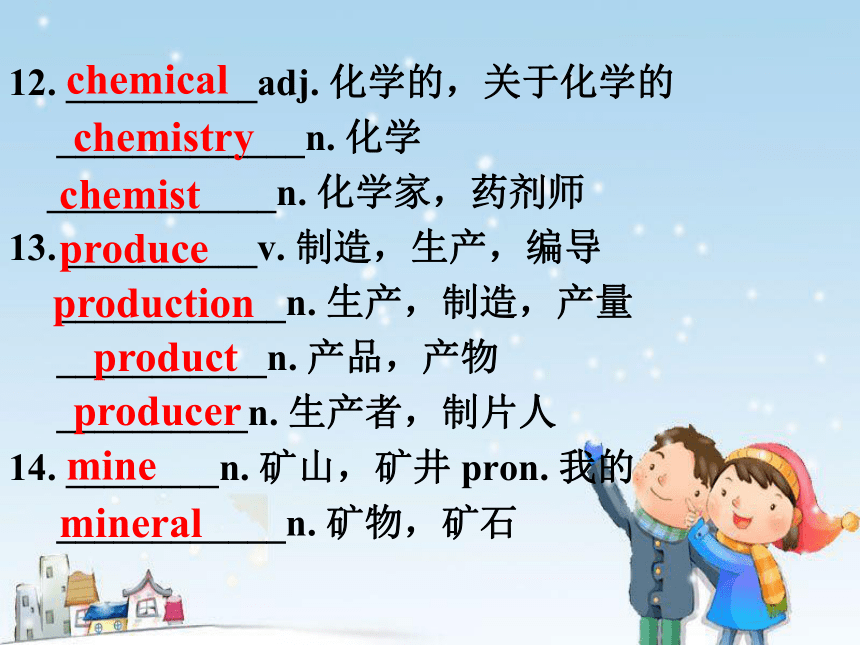 12. chemical adj. 化学的，关于化学的

chemistry n. 化学

chemist n. 化学家，药剂师

13. produce v. 制造，生产，编导

production n. 生产，制造，产量

product n. 产品，产物

producer n. 生产者，制片人

14. mine n. 矿山，矿井 pron. 我的

mineral n. 矿物，矿石